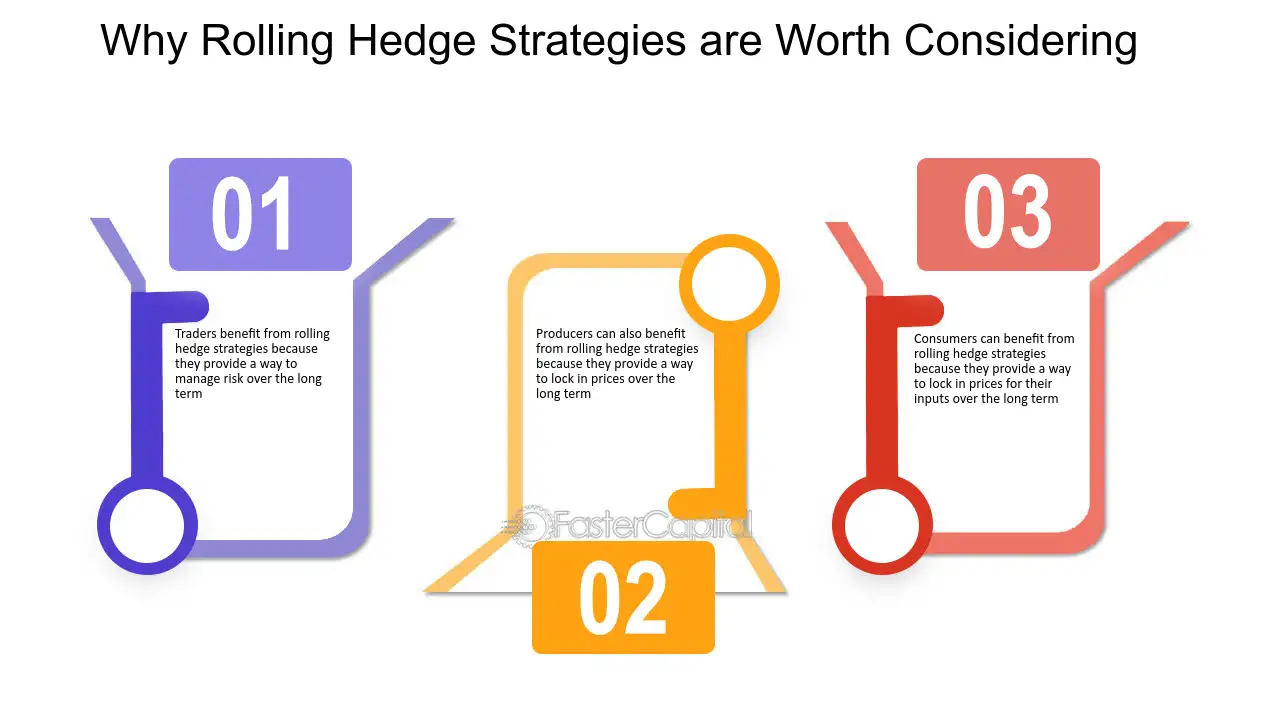 Why Rolling Hedge Strategies are Worth Considering

01

Traders benefit from rolling hedge strategies because they provide a way to manage risk over the long term

Producers can also benefit from rolling hedge strategies because they provide a way to lock in prices over the long term

02

03

Consumers can benefit from rolling hedge strategies because they provide a way to lock in prices for their inputs over the long term

FasterCapital